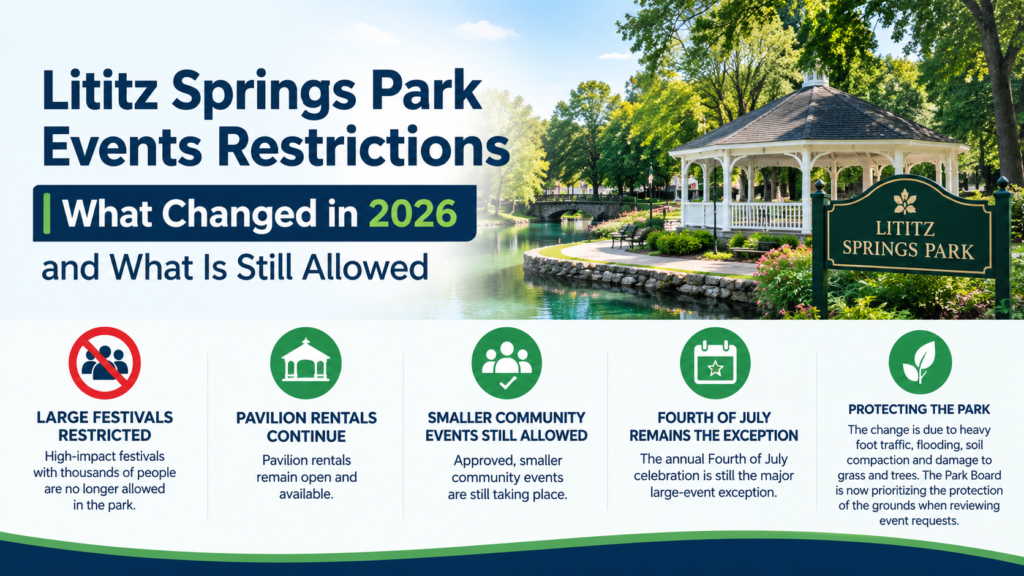 Lititz Springs Park Events Restrictions

What Changed in 2026

and What Is Still Allowed

LITITZ SPRINGS PARK

LARGE FESTIVALS RESTRICTED

High-impact festivals with thousands of people are no longer allowed in the park.

PAVILION RENTALS CONTINUE

Pavilion rentals remain open and available.

SMALLER COMMUNITY EVENTS STILL ALLOWED

Approved, smaller community events are still taking place.

FOURTH OF JULY REMAINS THE EXCEPTION

The annual Fourth of July celebration is still the major large-event exception.

PROTECTING THE PARK

The change is due to heavy foot traffic, flooding, soil compaction and damage to grass and trees. The Park Board is now prioritizing the protection of the grounds when reviewing event requests.